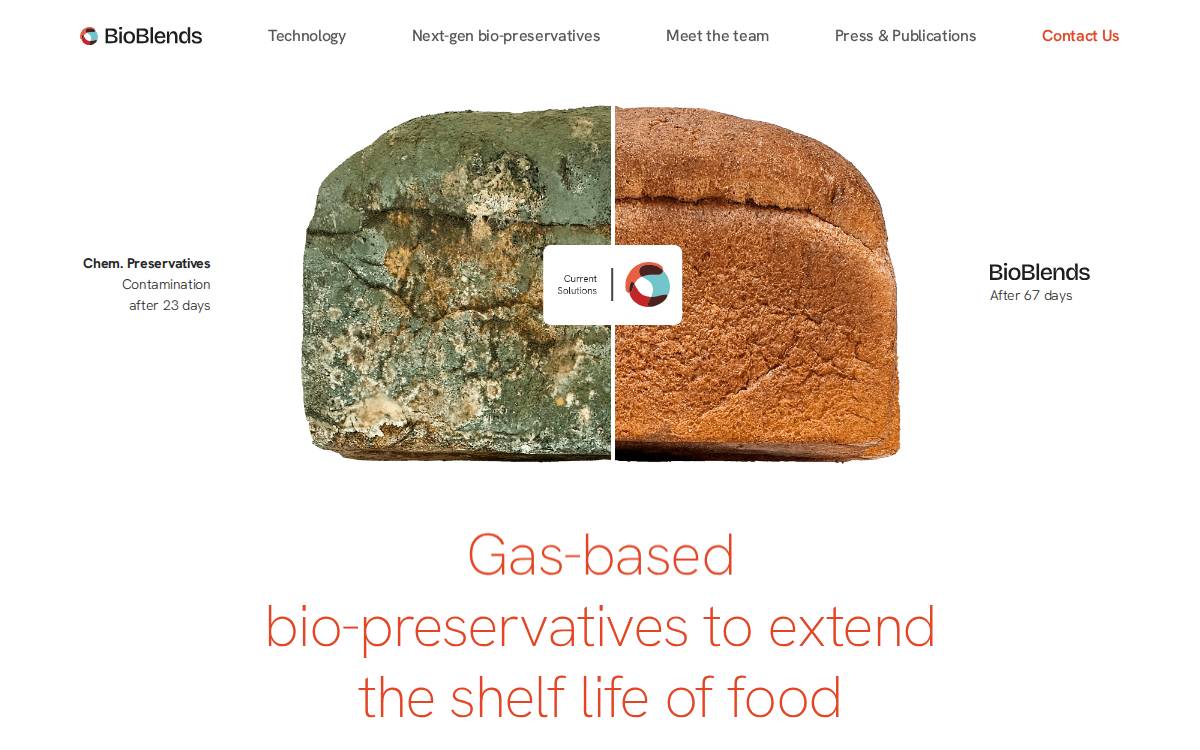 BioBlends

Technology Next-gen bio-preservatives Meet the team Press & Publications Contact Us

Chem. Preservatives
Contamination after 23 days

Current Solutions

BioBlends
After 67 days

Gas-based bio-preservatives to extend the shelf life of food